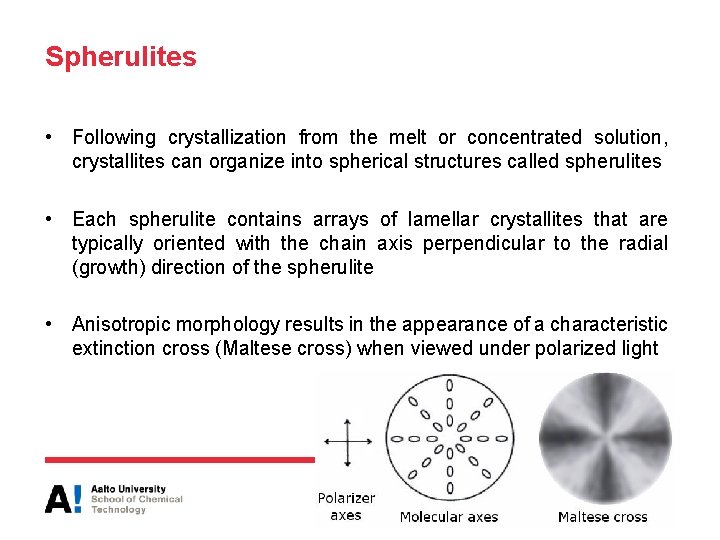 Spherulites

• Following crystallization from the melt or concentrated solution, crystallites can organize into spherical structures called spherulites

• Each spherulite contains arrays of lamellar crystallites that are typically oriented with the chain axis perpendicular to the radial (growth) direction of the spherulite

• Anisotropic morphology results in the appearance of a characteristic extinction cross (Maltese cross) when viewed under polarized light

A! Aalto University School of Chemical Technology

Polarizer axes

Molecular axes

Maltese cross